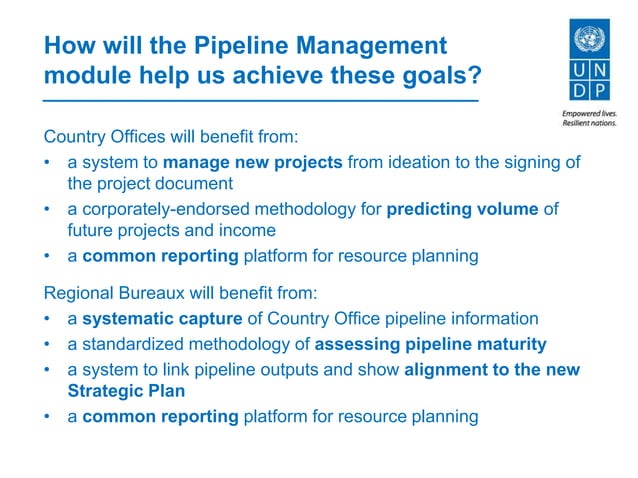 How will the Pipeline Management module help us achieve these goals?

U N D P

Empowered lives. Resilient nations.

Country Offices will benefit from:

• a system to manage new projects from ideation to the signing of the project document
• a corporately-endorsed methodology for predicting volume of future projects and income
• a common reporting platform for resource planning

Regional Bureaux will benefit from:

• a systematic capture of Country Office pipeline information
• a standardized methodology of assessing pipeline maturity
• a system to link pipeline outputs and show alignment to the new Strategic Plan
• a common reporting platform for resource planning